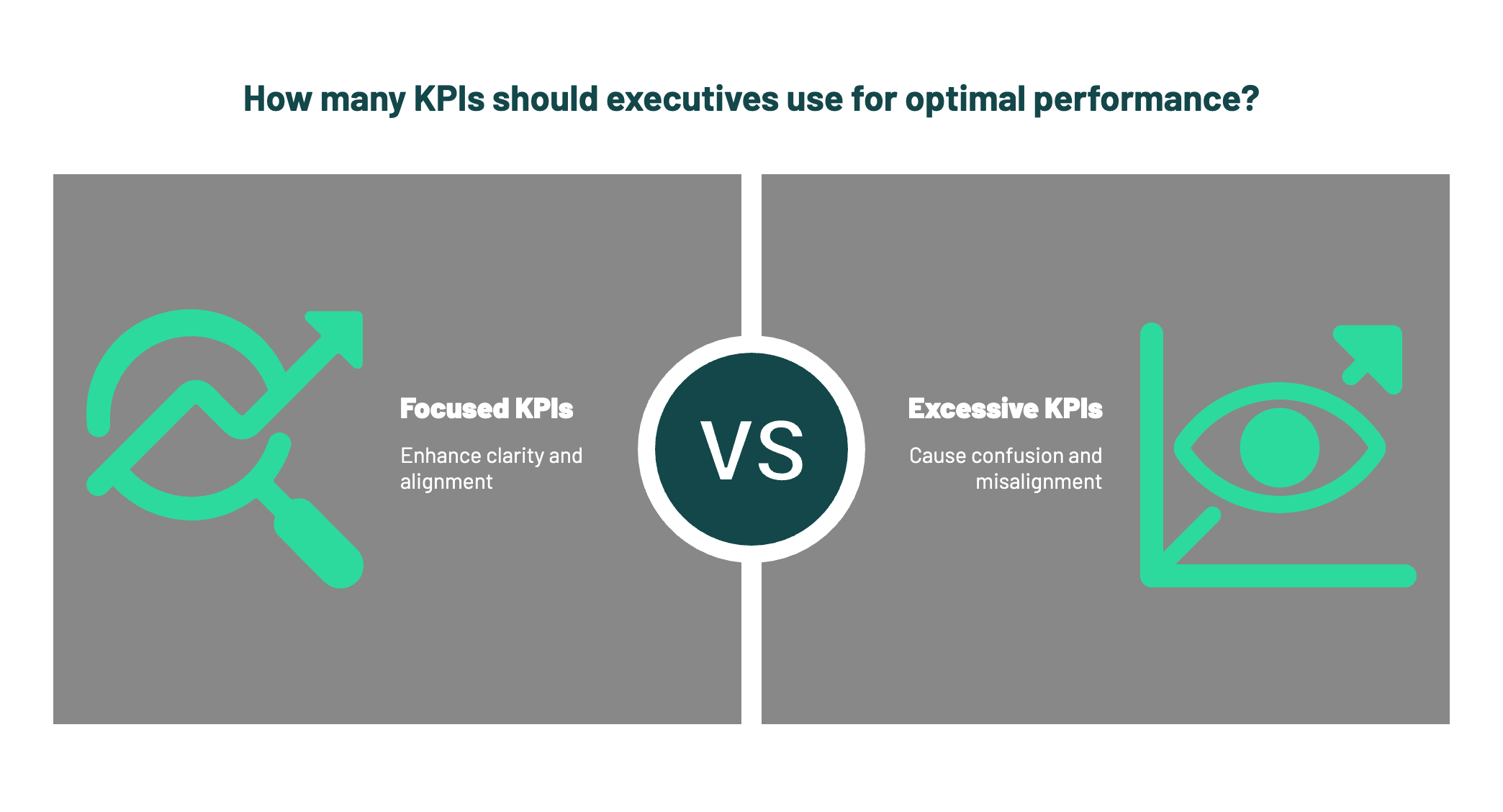 How many KPIs should executives use for optimal performance?

Focused KPIs

Enhance clarity and alignment

VS

Excessive KPIs

Cause confusion and misalignment